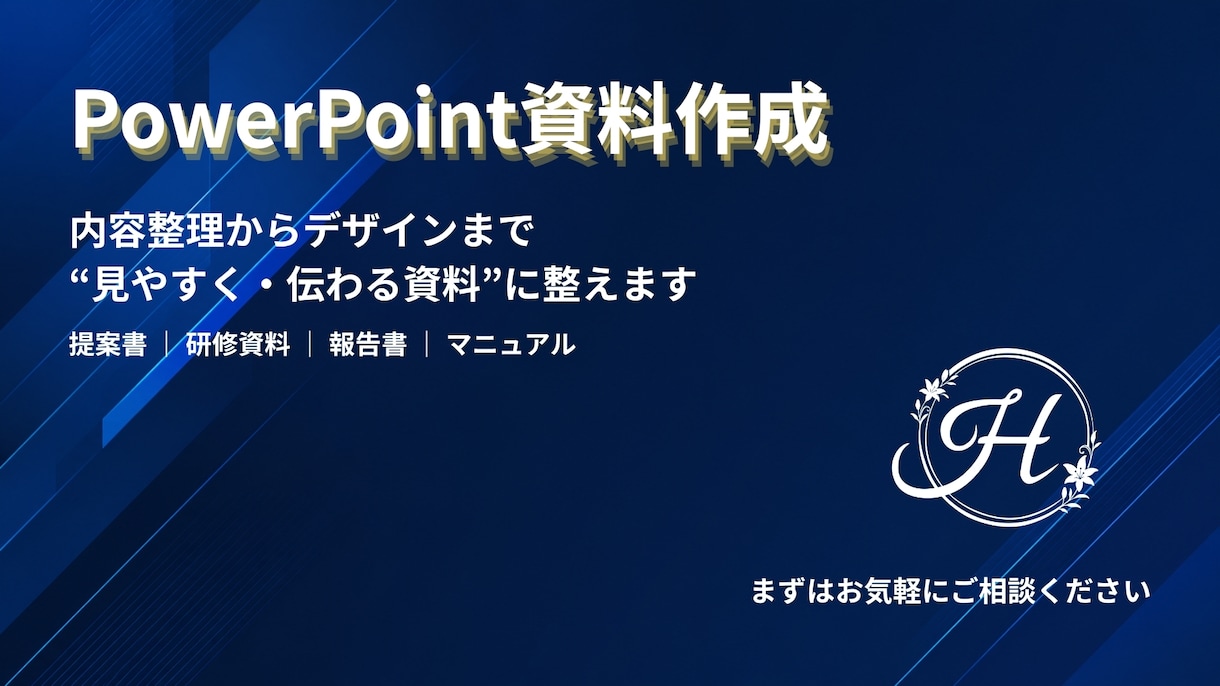 PowerPoint資料作成

内容整理からデザインまで
“見やすく・伝わる資料”に整えます

提案書 ｜ 研修資料 ｜ 報告書 ｜ マニュアル

H

まずはお気軽にご相談ください